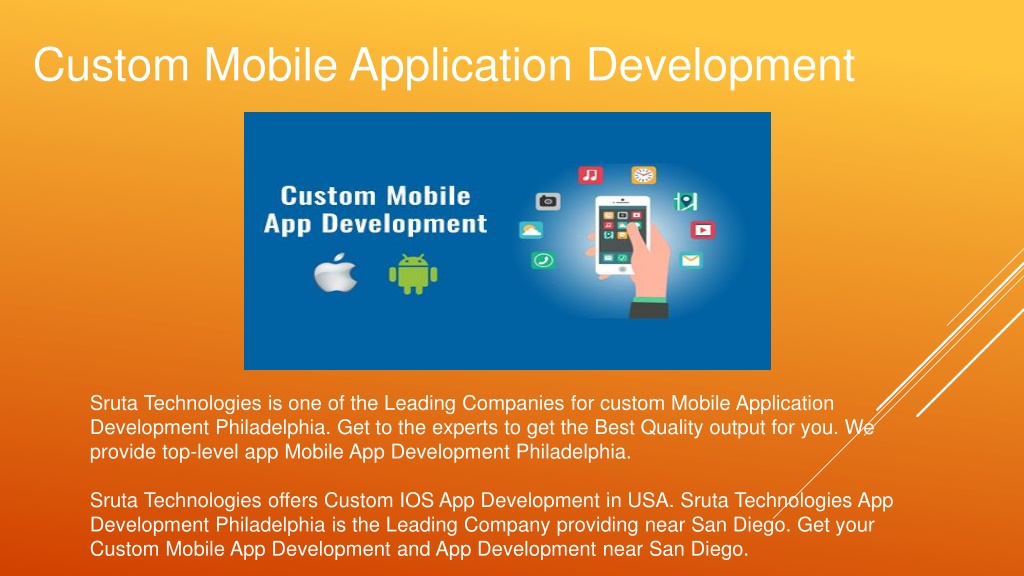 Custom Mobile Application Development

Custom Mobile App Development

Sruta Technologies is one of the Leading Companies for custom Mobile Application Development Philadelphia. Get to the experts to get the Best Quality output for you. We provide top-level app Mobile App Development Philadelphia.

Sruta Technologies offers Custom IOS App Development in USA. Sruta Technologies App Development Philadelphia is the Leading Company providing near San Diego. Get your Custom Mobile App Development and App Development near San Diego.